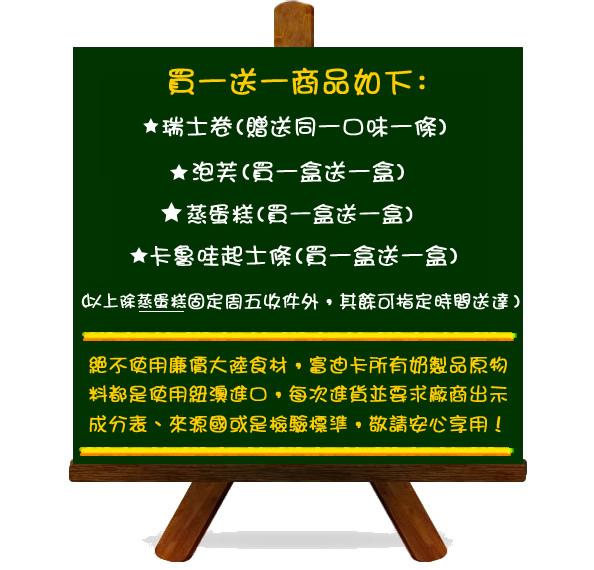 買一送一商品如下：

★瑞士卷(贈送同一口味一條)

★泡芙(買一盒送一盒)

★蒸蛋糕(買一盒送一盒)

★卡魯哇起士條(買一盒送一盒)

(以上除蒸蛋糕固定周五收件外，其餘可指定時間送達)

絕不使用廉價大陸食材，富迪卡所有奶製品原物料都是使用紐澳進口，每次進貨並要求廠商出示成分表、來源國或是檢驗標準，敬請安心享用！